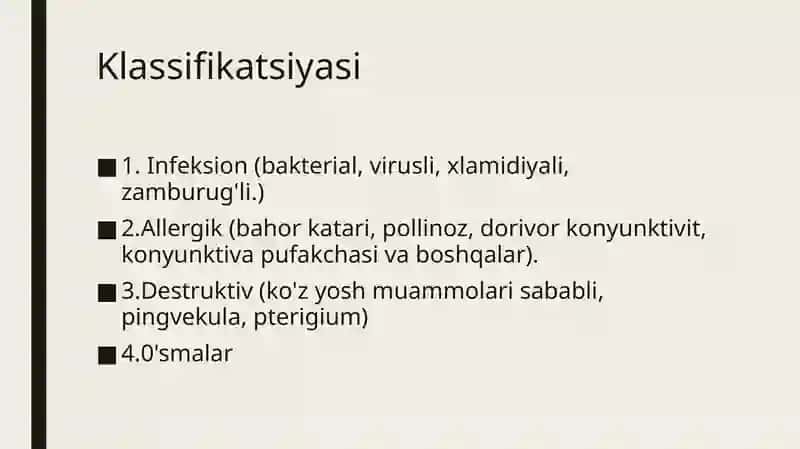 Klassifikatsiyasi

■ 1. Infeksion (bakterial, virusli, xlamidiyali, zamburug'li.)

■ 2.Allergik (bahor katari, pollinoz, dorivor konyunktivit, konyunktiva pufakchasi va boshqalar).

■ 3.Destruktiv (ko'z yosh muammolari sababli, pingvekula, pterigium)

■ 4.0'smalar